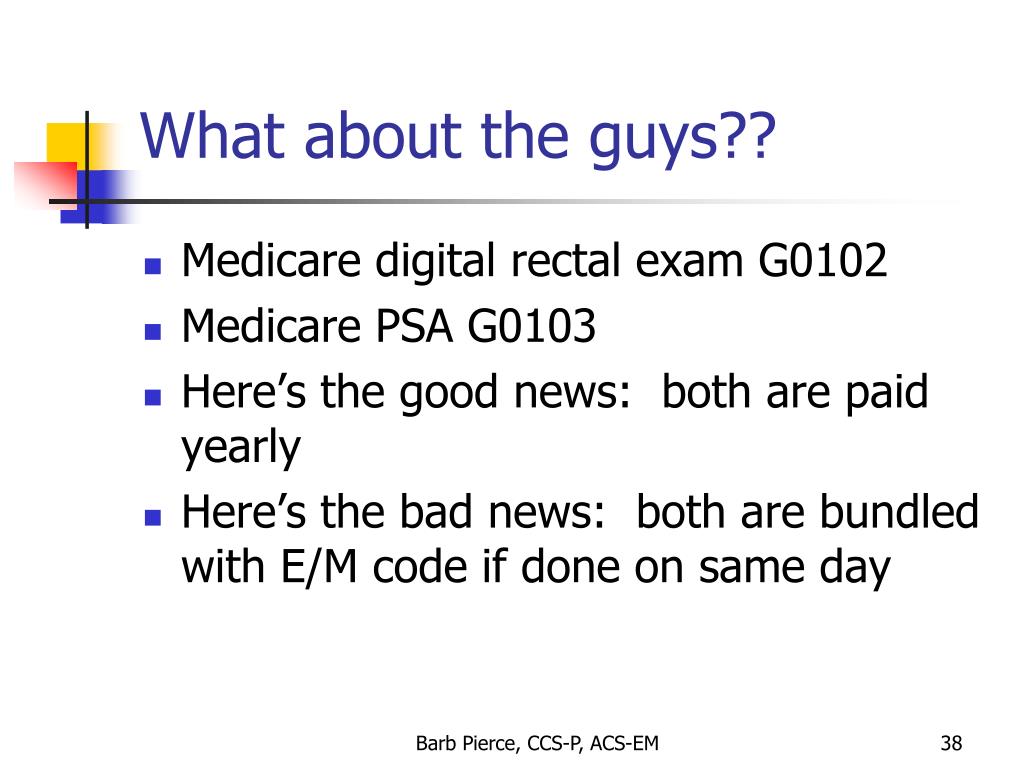 What about the guys??

- Medicare digital rectal exam G0102
- Medicare PSA G0103
- Here’s the good news:  both are paid yearly
- Here’s the bad news:  both are bundled with E/M code if done on same day

Barb Pierce, CCS-P, ACS-EM

38